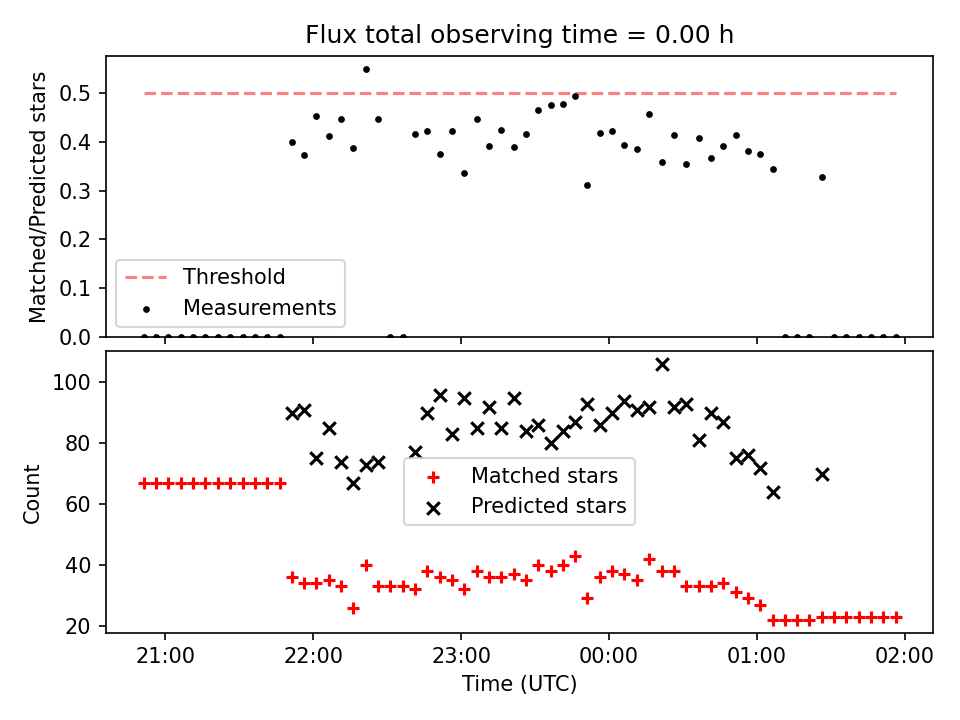 Flux total observing time = 0.00 h

Matched/Predicted stars

0.5
0.4
0.3
0.2
0.1
0.0

Threshold
Measurements

Count

100
80
60
40
20

Matched stars
Predicted stars

21:00
22:00
23:00
00:00
01:00
02:00

Time (UTC)